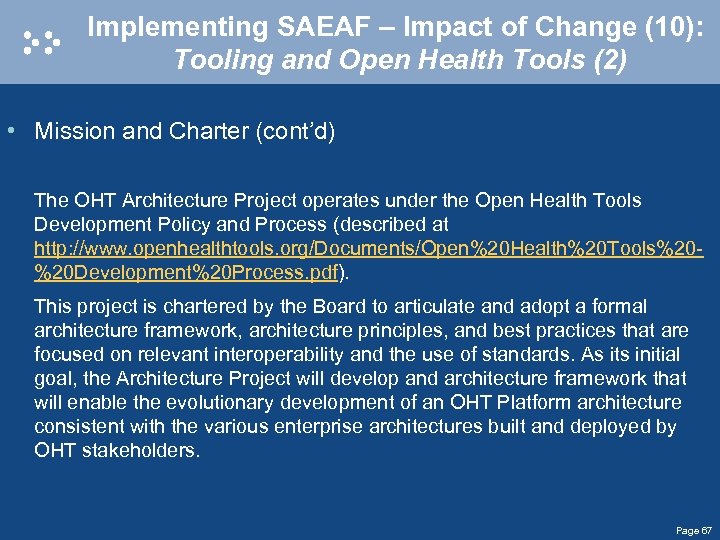 Implementing SAEAF – Impact of Change (10): Tooling and Open Health Tools (2)

• Mission and Charter (cont'd)

The OHT Architecture Project operates under the Open Health Tools Development Policy and Process (described at http://www.openhealthtools.org/Documents/Open%20Health%20Tools%20-%20Development%20Process.pdf).

This project is chartered by the Board to articulate and adopt a formal architecture framework, architecture principles, and best practices that are focused on relevant interoperability and the use of standards. As its initial goal, the Architecture Project will develop and architecture framework that will enable the evolutionary development of an OHT Platform architecture consistent with the various enterprise architectures built and deployed by OHT stakeholders.

Page 67